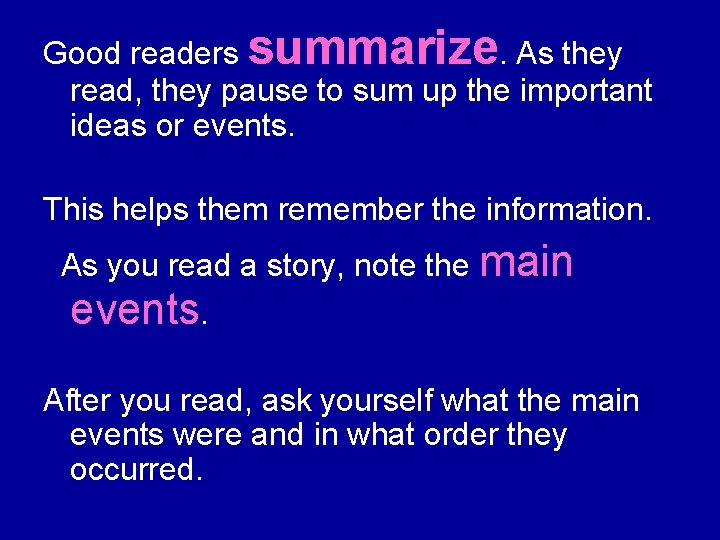 Good readers summarize. As they read, they pause to sum up the important ideas or events.

This helps them remember the information.

As you read a story, note the main events.

After you read, ask yourself what the main events were and in what order they occurred.